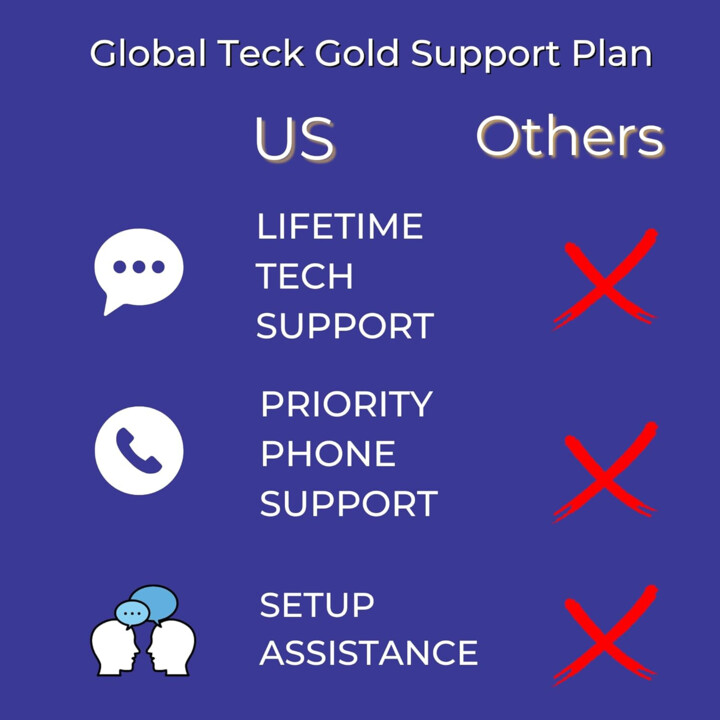 Global Teck Gold Support Plan

US Others

LIFETIME TECH SUPPORT

PRIORITY PHONE SUPPORT

SETUP ASSISTANCE